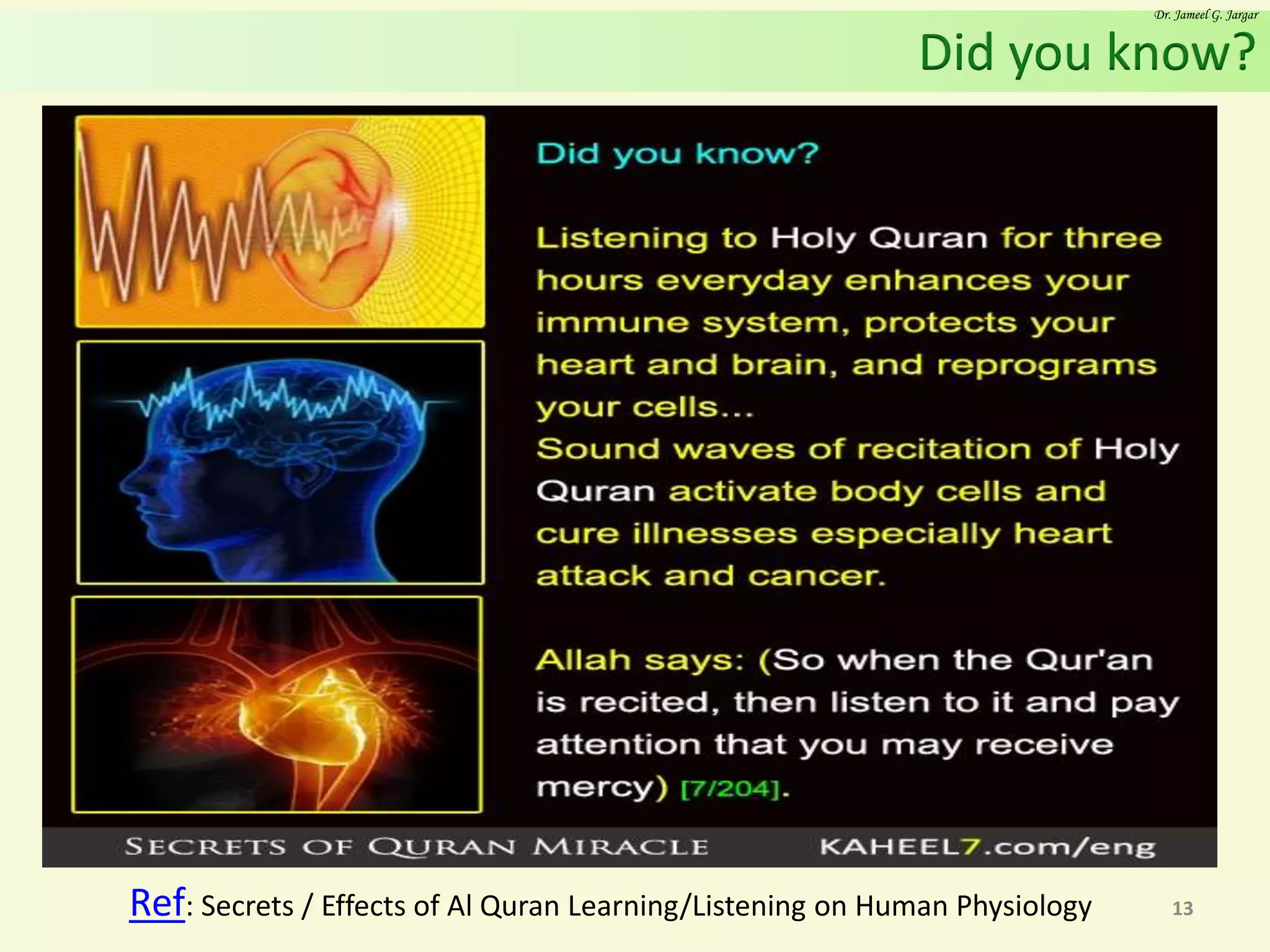 Dr. Jameel G. Jargar

Did you know?

Did you know?

Listening to Holy Quran for three hours everyday enhances your immune system, protects your heart and brain, and reprograms your cells...
Sound waves of recitation of Holy Quran activate body cells and cure illnesses especially heart attack and cancer.

Allah says: (So when the Qur'an is recited, then listen to it and pay attention that you may receive mercy) [7/204].

SECRETS OF QURAN MIRACLE KAHEEL7.com/eng

Ref: Secrets / Effects of Al Quran Learning/Listening on Human Physiology

13